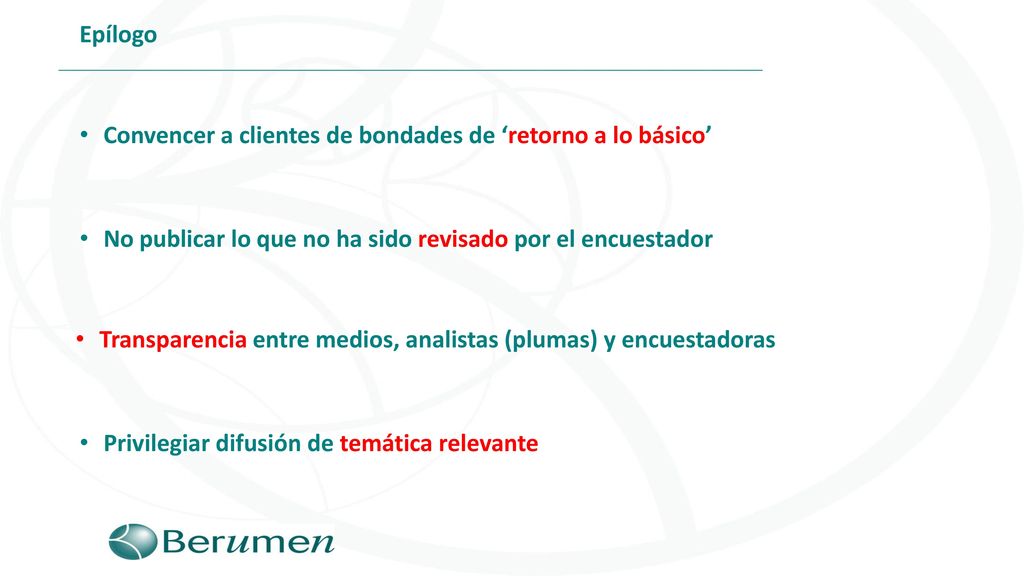 Epílogo

• Convencer a clientes de bondades de ‘retorno a lo básico’

• No publicar lo que no ha sido revisado por el encuestador

• Transparencia entre medios, analistas (plumas) y encuestadoras

• Privilegiar difusión de temática relevante

Berumen